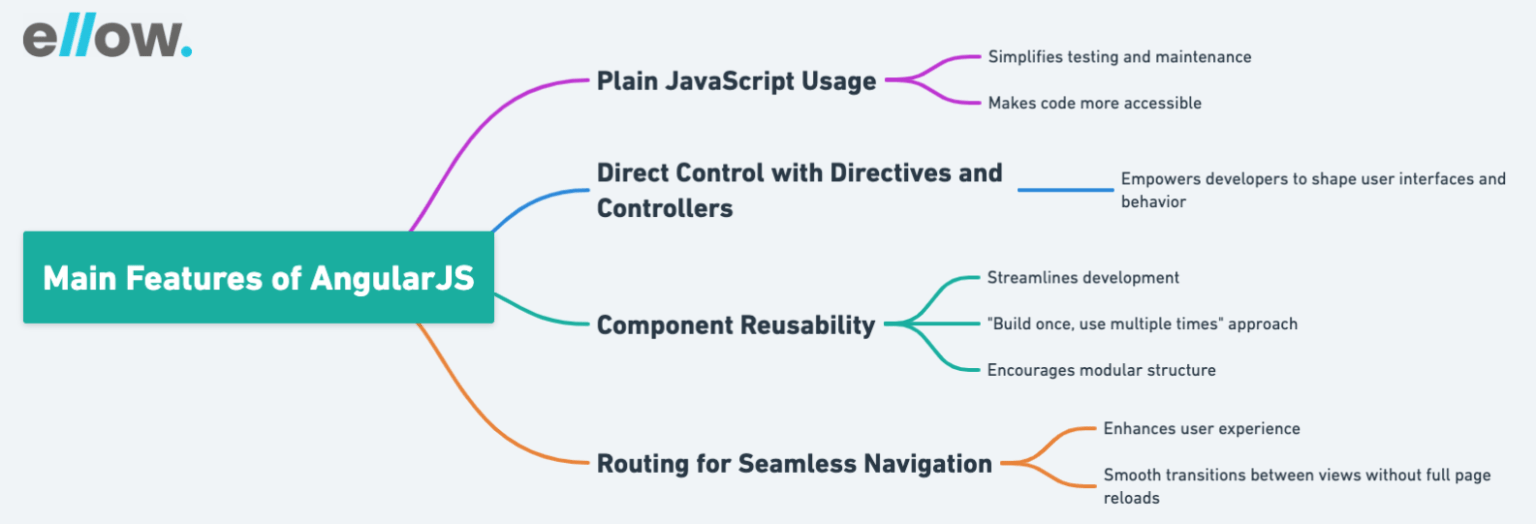 ellow.

Main Features of AngularJS

Plain JavaScript Usage

Simplifies testing and maintenance

Makes code more accessible

Direct Control with Directives and Controllers

Empowers developers to shape user interfaces and behavior

Component Reusability

Streamlines development

"Build once, use multiple times" approach

Encourages modular structure

Routing for Seamless Navigation

Enhances user experience

Smooth transitions between views without full page reloads